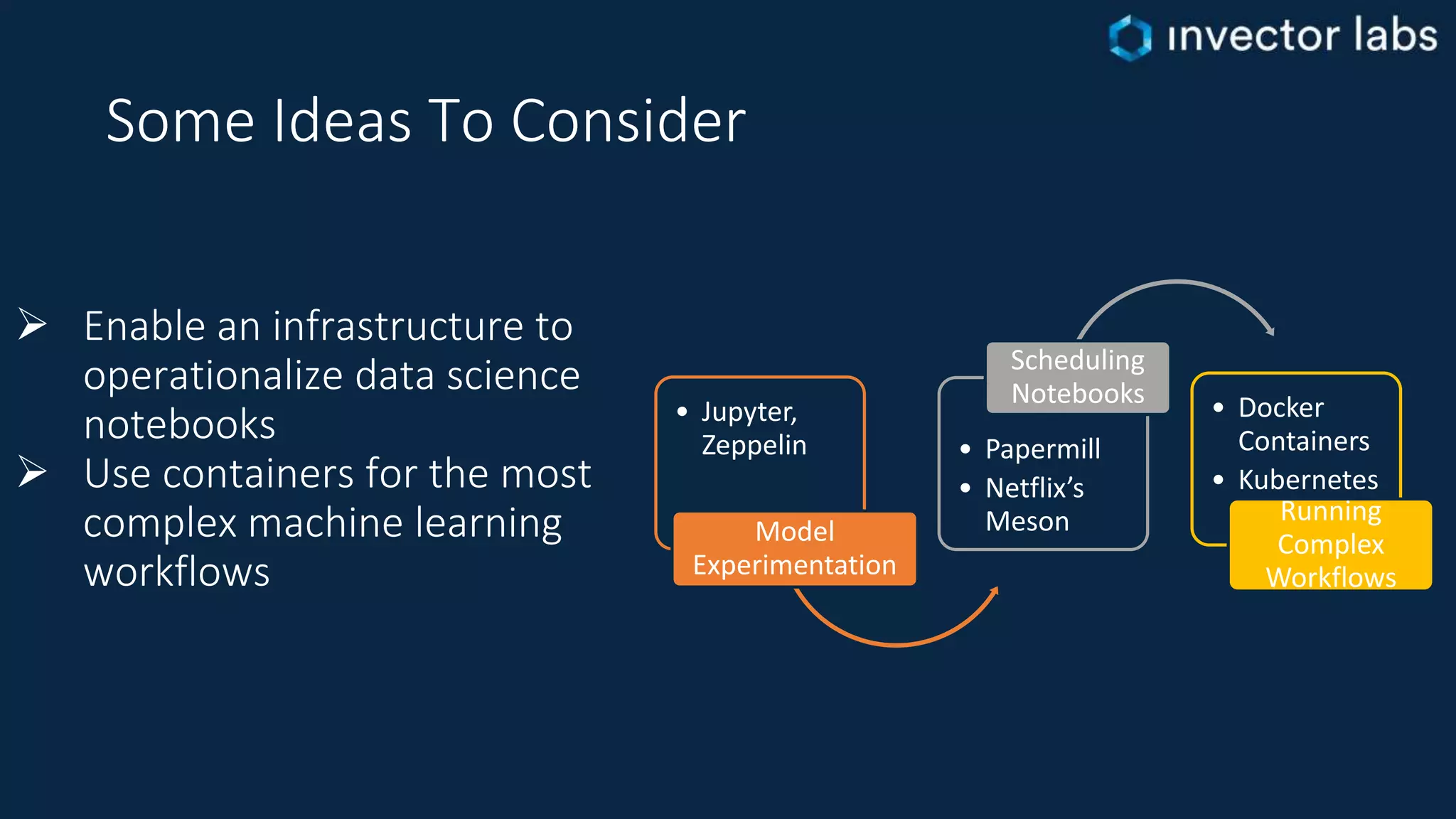 invector labs

Some Ideas To Consider

➢ Enable an infrastructure to operationalize data science notebooks
➢ Use containers for the most complex machine learning workflows

• Jupyter, Zeppelin

Model Experimentation

Scheduling Notebooks

• Papermill
• Netflix's Meson

• Docker Containers
• Kubernetes

Running Complex Workflows